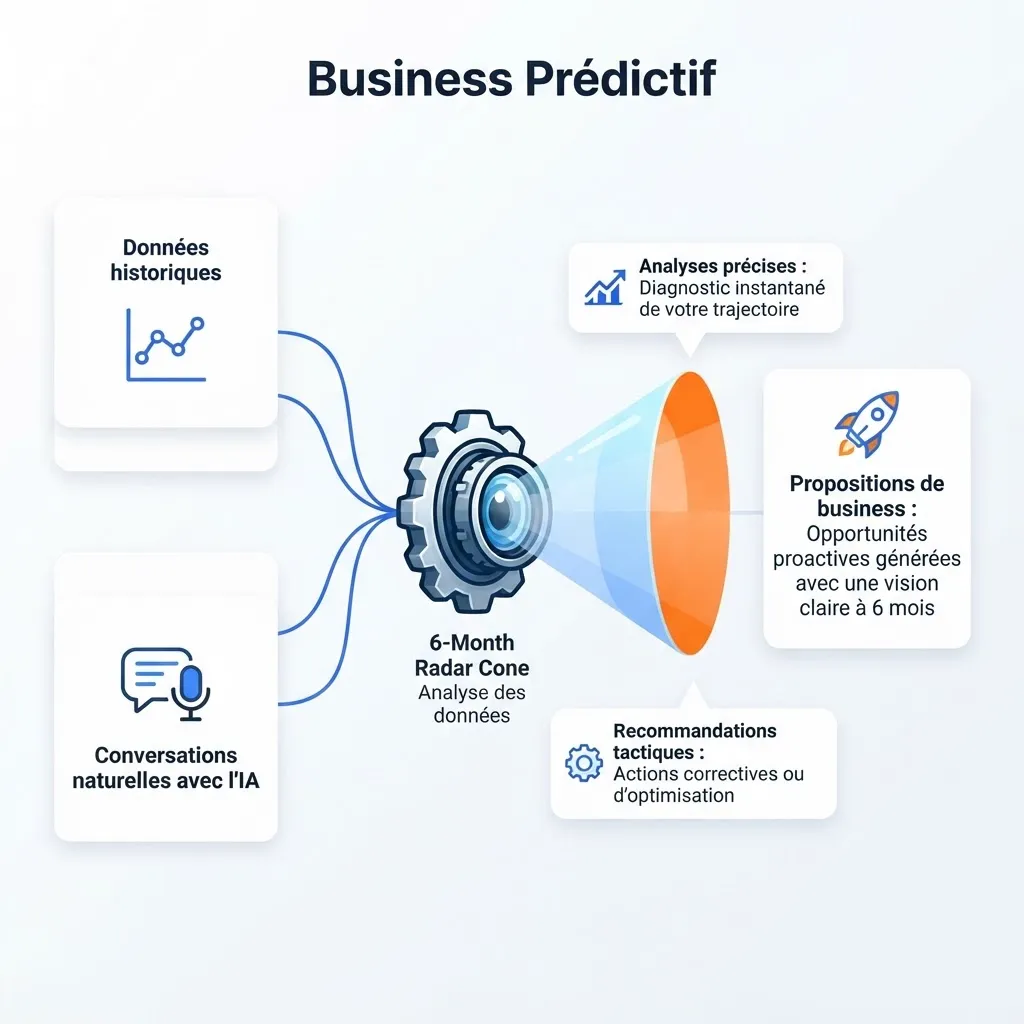 Business Prédictif

Données historiques

Conversations naturelles avec l'IA

6-Month Radar Cone
Analyse des données

Analyses précises :
Diagnostic instantané de votre trajectoire

Propositions de business :
Opportunités proactives générées avec une vision claire à 6 mois

Recommandations tactiques :
Actions correctives ou d'optimisation